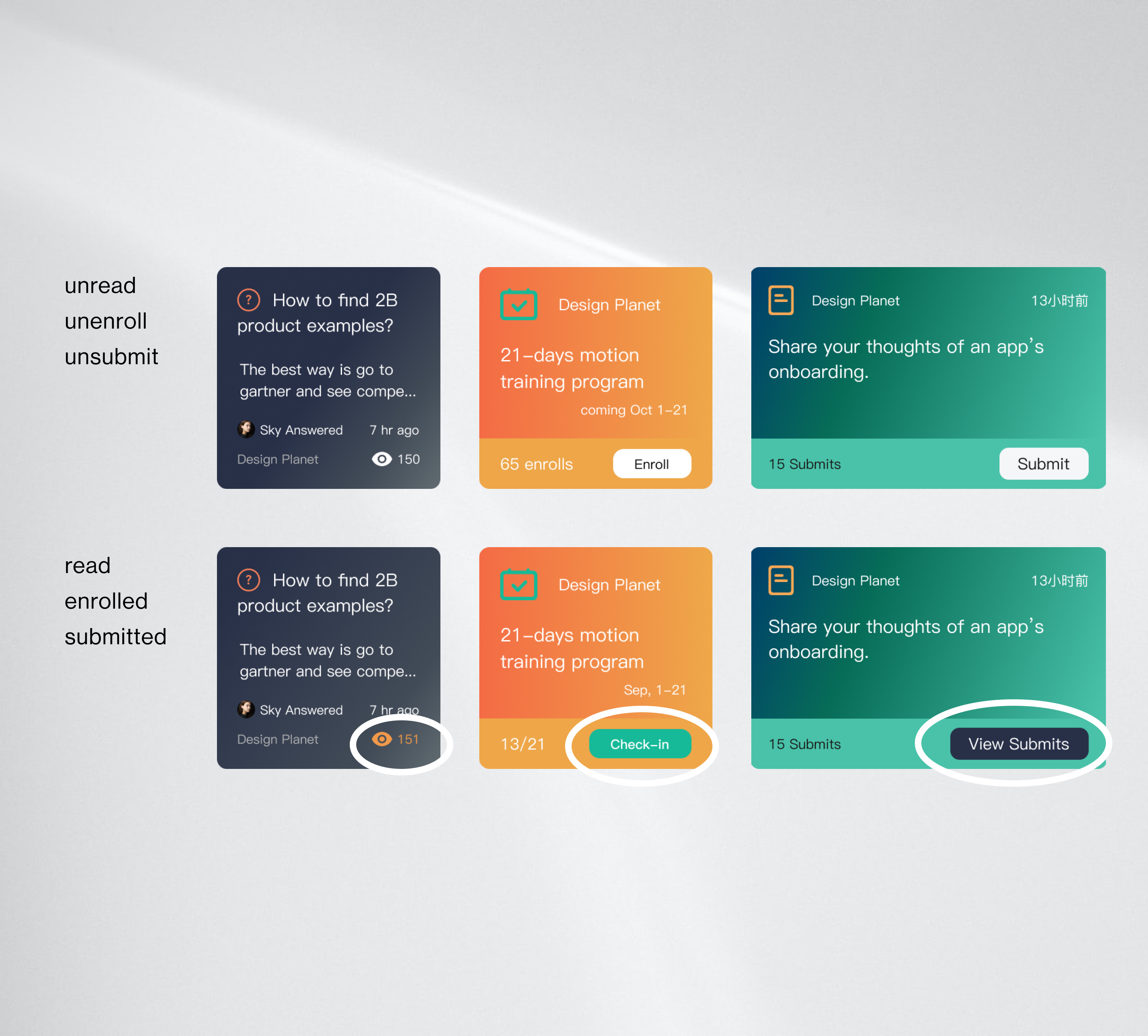 unread
unenroll
unsubmit

How to find 2B product examples?

The best way is go to gartner and see compe...

Sky Answered 7 hr ago

Design Planet 150

Design Planet

21–days motion training program

coming Oct 1–21

65 enrolls Enroll

Design Planet 13小时前

Share your thoughts of an app's onboarding.

15 Submits Submit

read
enrolled
submitted

How to find 2B product examples?

The best way is go to gartner and see compe...

Sky Answered 7 hr ago

Design Planet 151

Design Planet

21–days motion training program

Sep, 1–21

13/21 Check–in

Design Planet 13小时前

Share your thoughts of an app's onboarding.

15 Submits View Submits